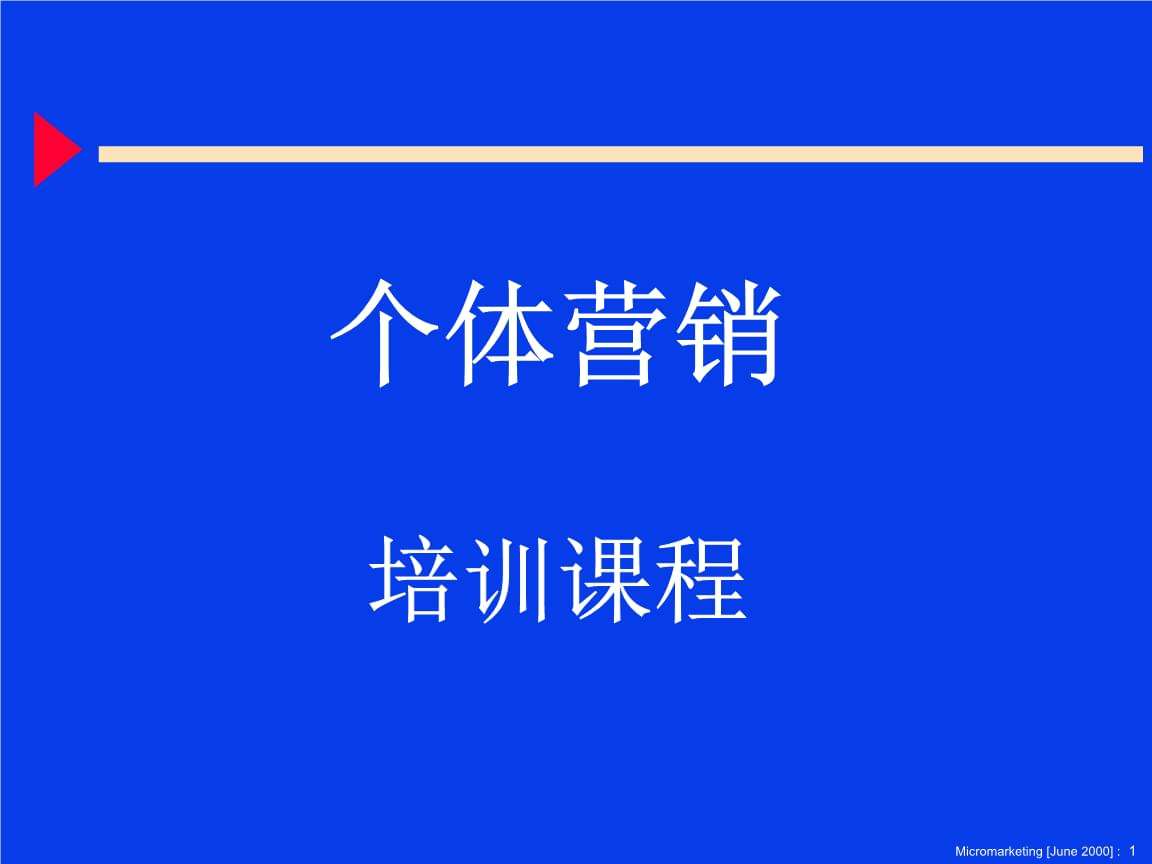 个体营销

培训课程

Micromarketing [June 2000] : 1